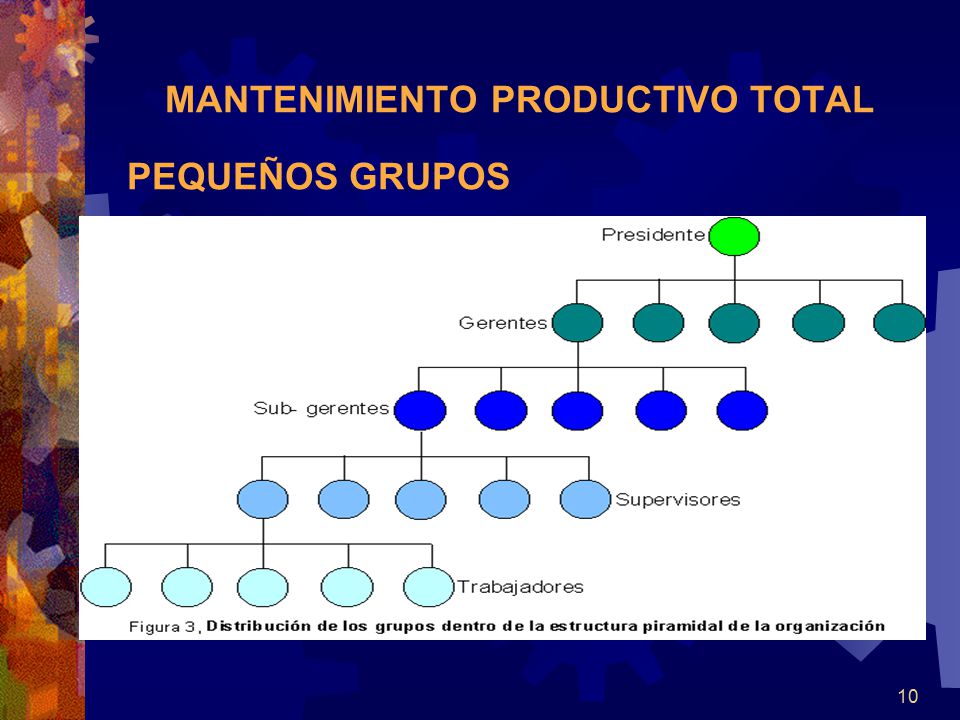 MANTENIMIENTO PRODUCTIVO TOTAL

PEQUEÑOS GRUPOS

Presidente

Gerentes

Sub- gerentes

Supervisores

Trabajadores

Figura 3, Distribución de los grupos dentro de la estructura piramidal de la organización

10